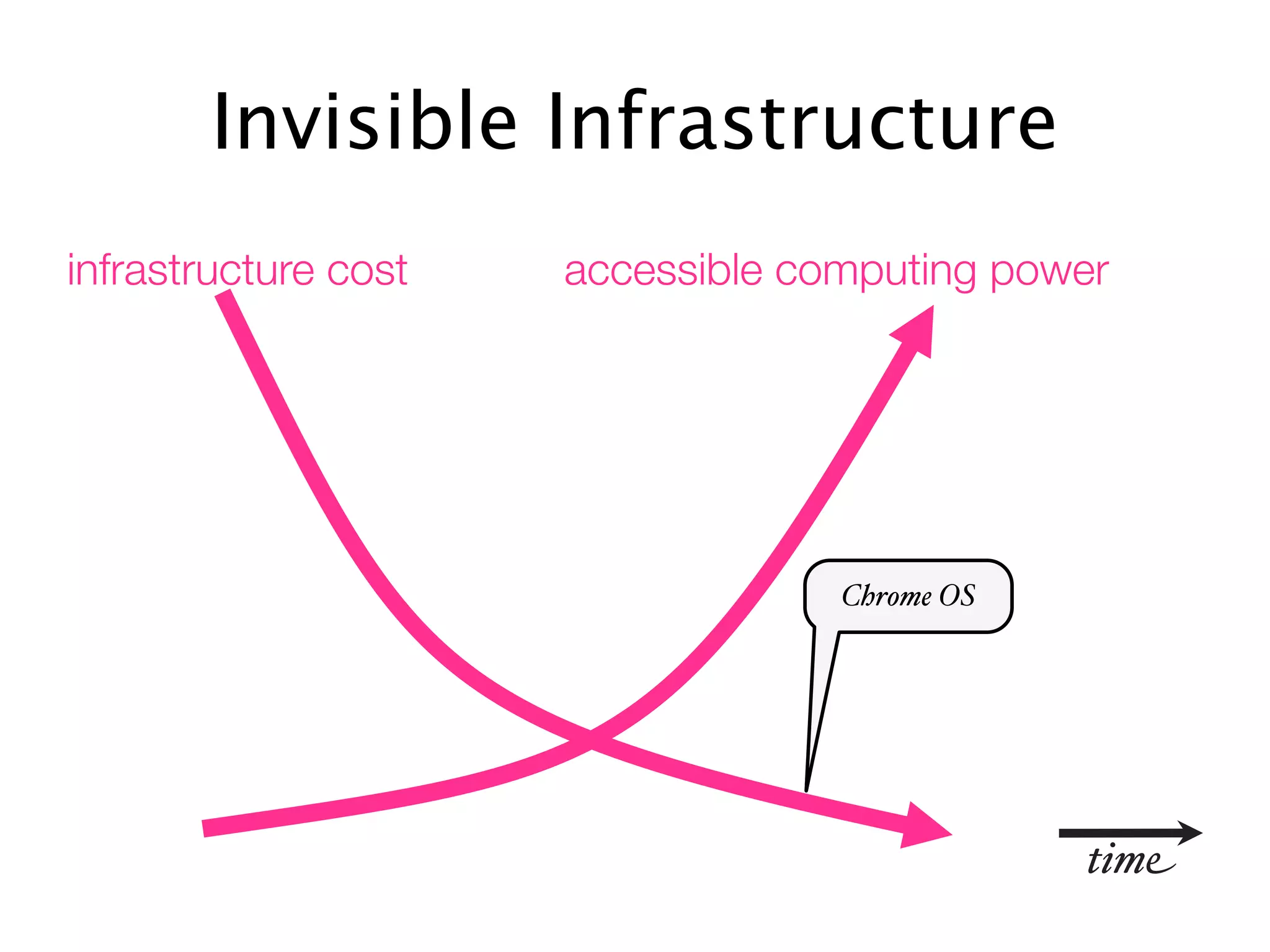 Invisible Infrastructure

infrastructure cost

accessible computing power

Chrome OS

time